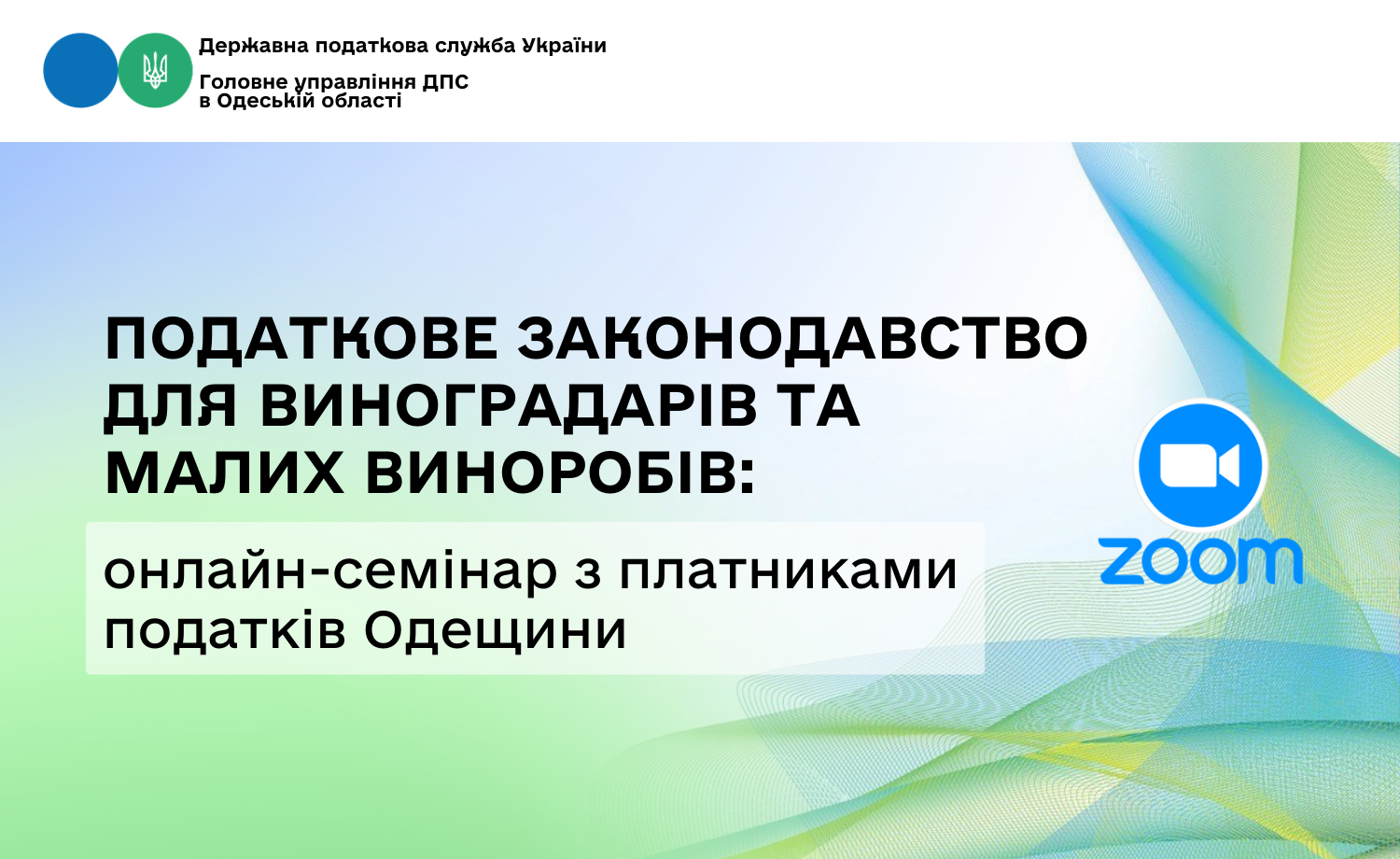 Державна податкова служба України

Головне управління ДПС в Одеській області

ПОДАТКОВЕ ЗАКОНОДАВСТВО ДЛЯ ВИНОГРАДАРІВ ТА МАЛИХ ВИНОРОБІВ:

онлайн-семінар з платниками податків Одещини

zoom